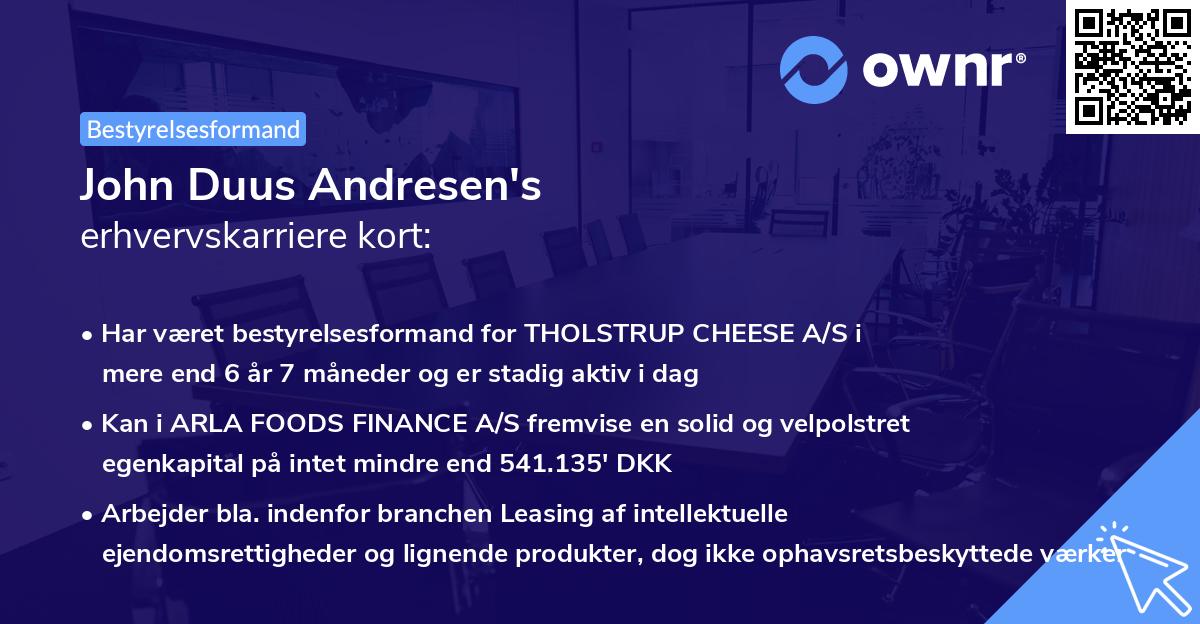 ownr®

Bestyrelsesformand

John Duus Andresen's
erhvervskarriere kort:

• Har været bestyrelsesformand for THOLSTRUP CHEESE A/S i mere end 6 år 7 måneder og er stadig aktiv i dag

• Kan i ARLA FOODS FINANCE A/S fremvise en solid og velpolstret egenkapital på intet mindre end 541.135' DKK

• Arbejder bla. indenfor branchen Leasing af intellektuelle ejendomsrettigheder og lignende produkter, dog ikke ophavsretsbeskyttede værker